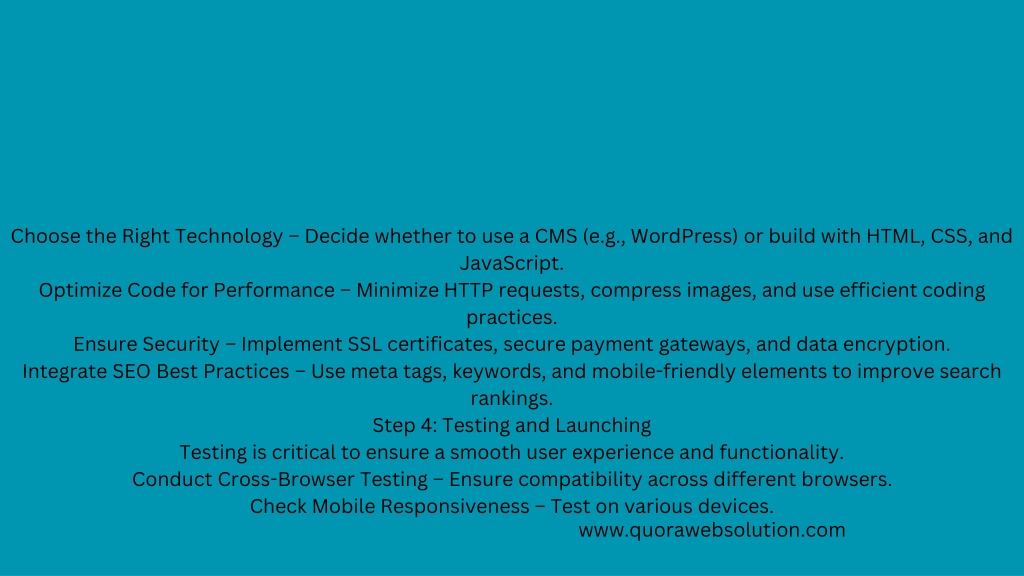 Choose the Right Technology – Decide whether to use a CMS (e.g., WordPress) or build with HTML, CSS, and JavaScript.
Optimize Code for Performance – Minimize HTTP requests, compress images, and use efficient coding practices.
Ensure Security – Implement SSL certificates, secure payment gateways, and data encryption.
Integrate SEO Best Practices – Use meta tags, keywords, and mobile-friendly elements to improve search rankings.
Step 4: Testing and Launching
Testing is critical to ensure a smooth user experience and functionality.
Conduct Cross-Browser Testing – Ensure compatibility across different browsers.
Check Mobile Responsiveness – Test on various devices.
www.quorawebsolution.com